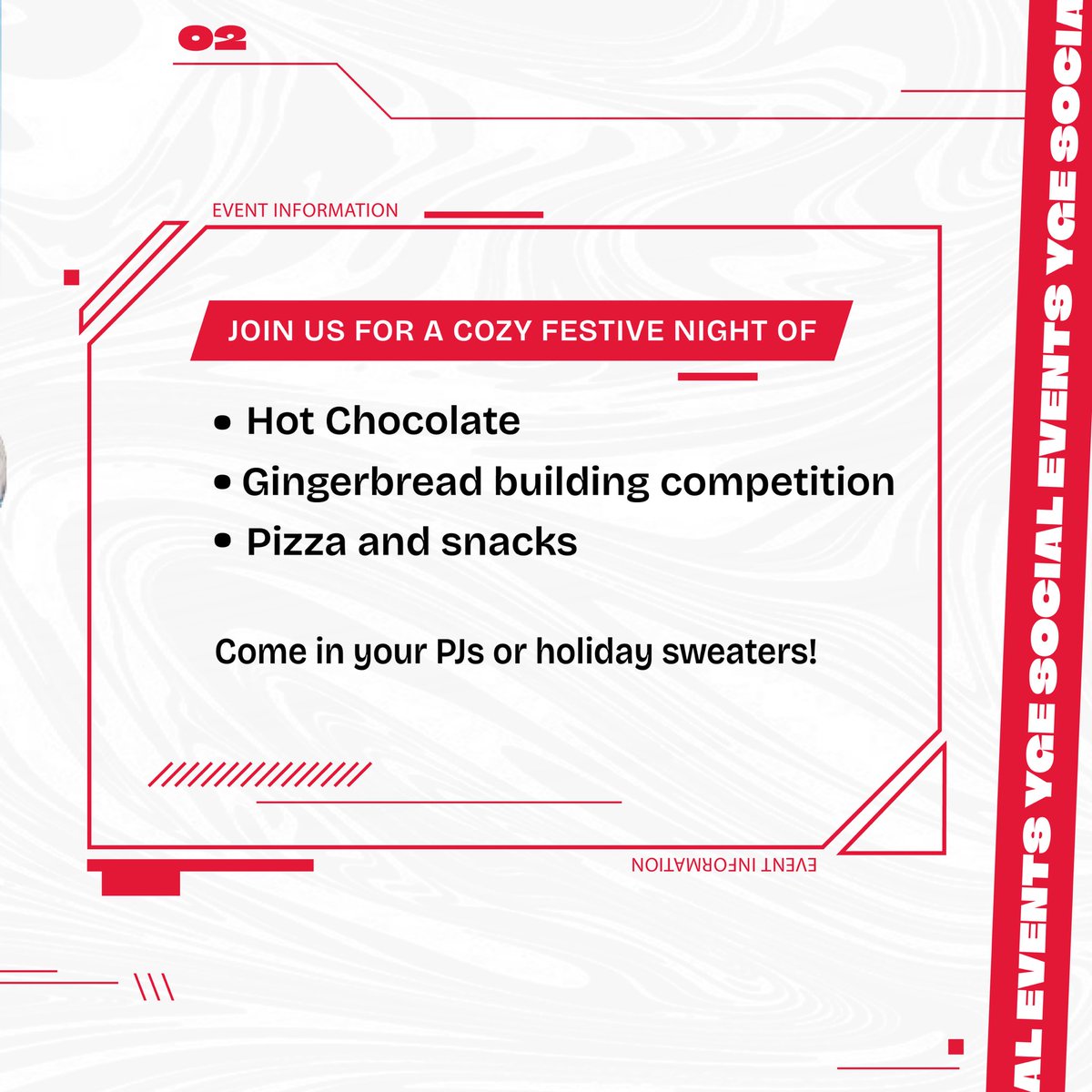 02

EVENT INFORMATION

JOIN US FOR A COZY FESTIVE NIGHT OF

• Hot Chocolate
• Gingerbread building competition
• Pizza and snacks

Come in your PJs or holiday sweaters!

EVENT INFORMATION

AL EVENTS YGE SOCIAL EVENTS YGE SOCIA